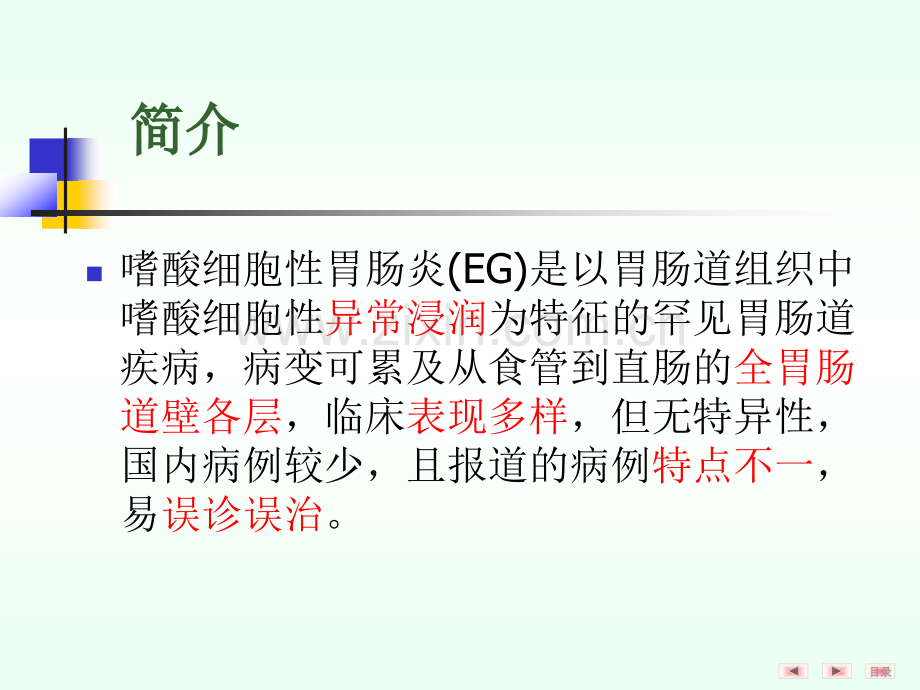 简介

嗜酸细胞性胃肠炎(EG)是以胃肠道组织中嗜酸细胞性异常浸润为特征的罕见胃肠道疾病，病变可累及从食管到直肠的全胃肠道壁各层，临床表现多样，但无特异性，国内病例较少，且报道的病例特点不一，易误诊误治。

www.zixin.com.cn

目录